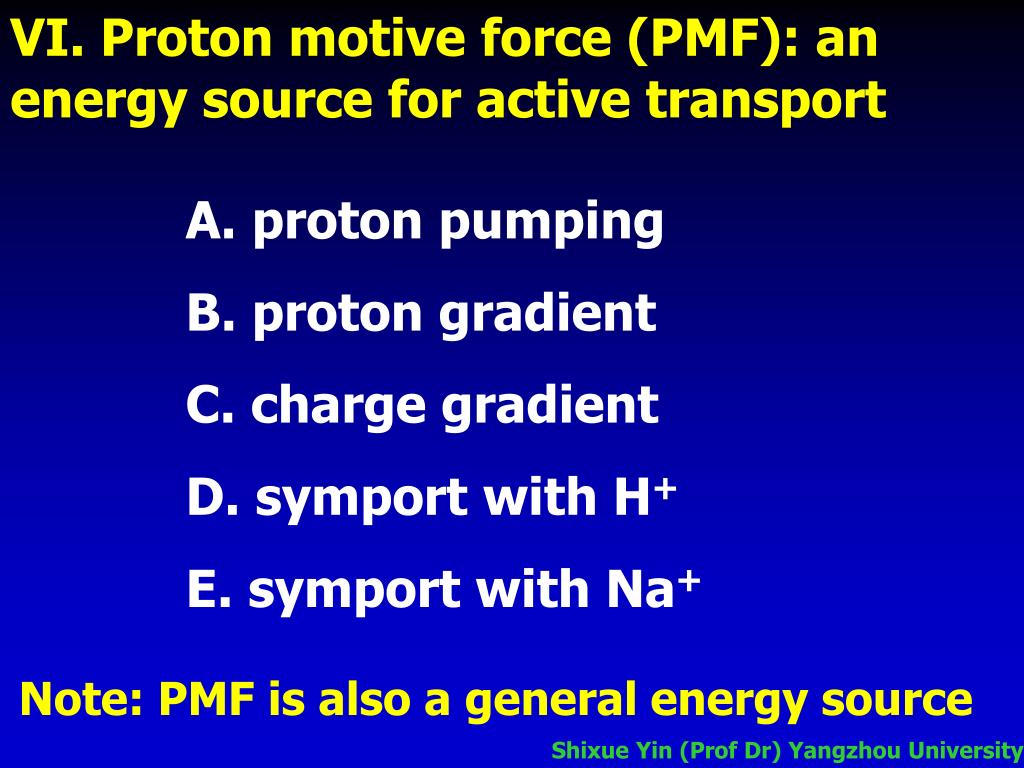 VI. Proton motive force (PMF): an energy source for active transport

A. proton pumping

B. proton gradient

C. charge gradient

D. symport with $H^+$

E. symport with $Na^+$

Note: PMF is also a general energy source

Shixue Yin (Prof Dr) Yangzhou University